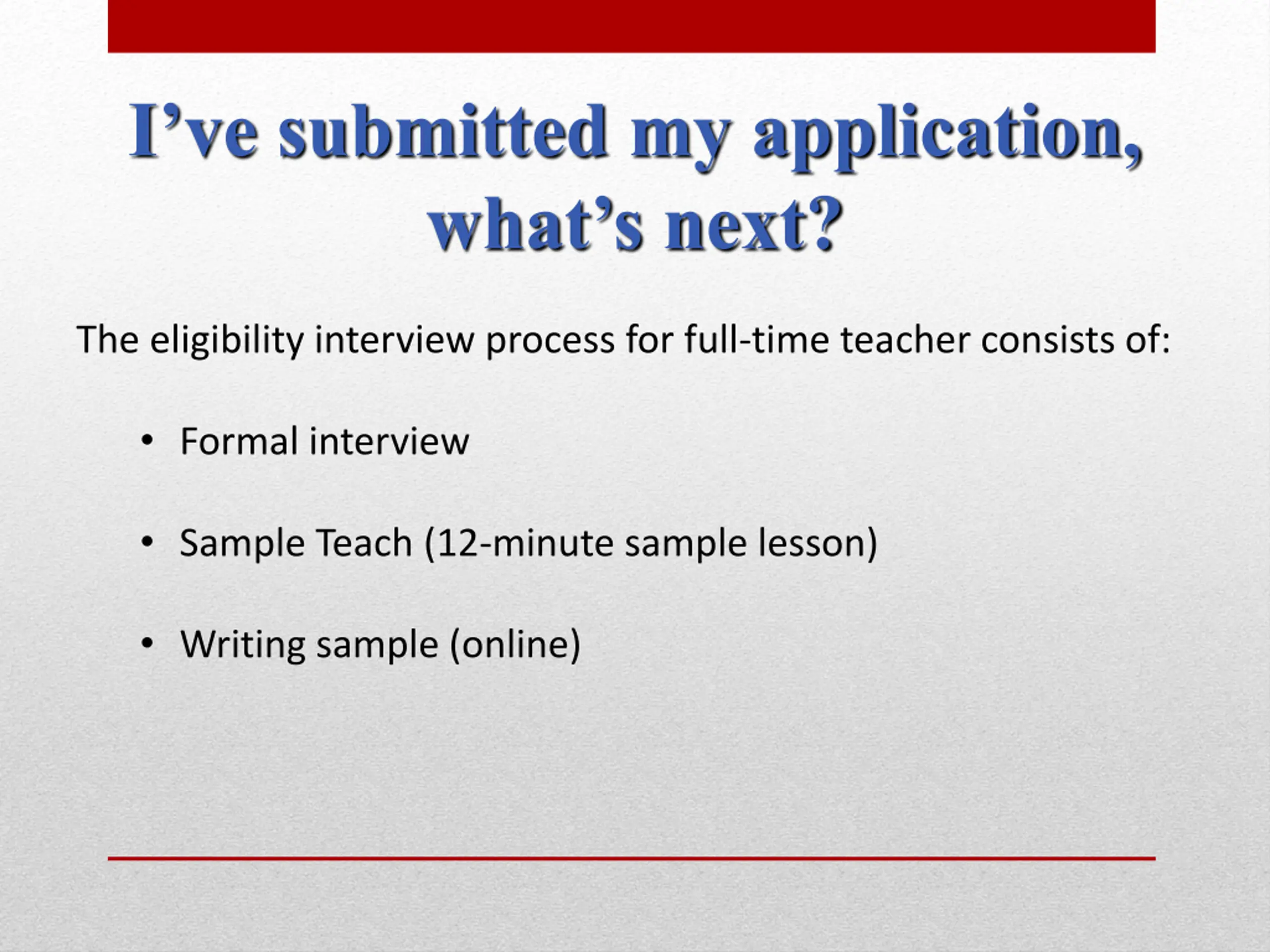 I’ve submitted my application, what’s next?

The eligibility interview process for full-time teacher consists of:

• Formal interview

• Sample Teach (12-minute sample lesson)

• Writing sample (online)